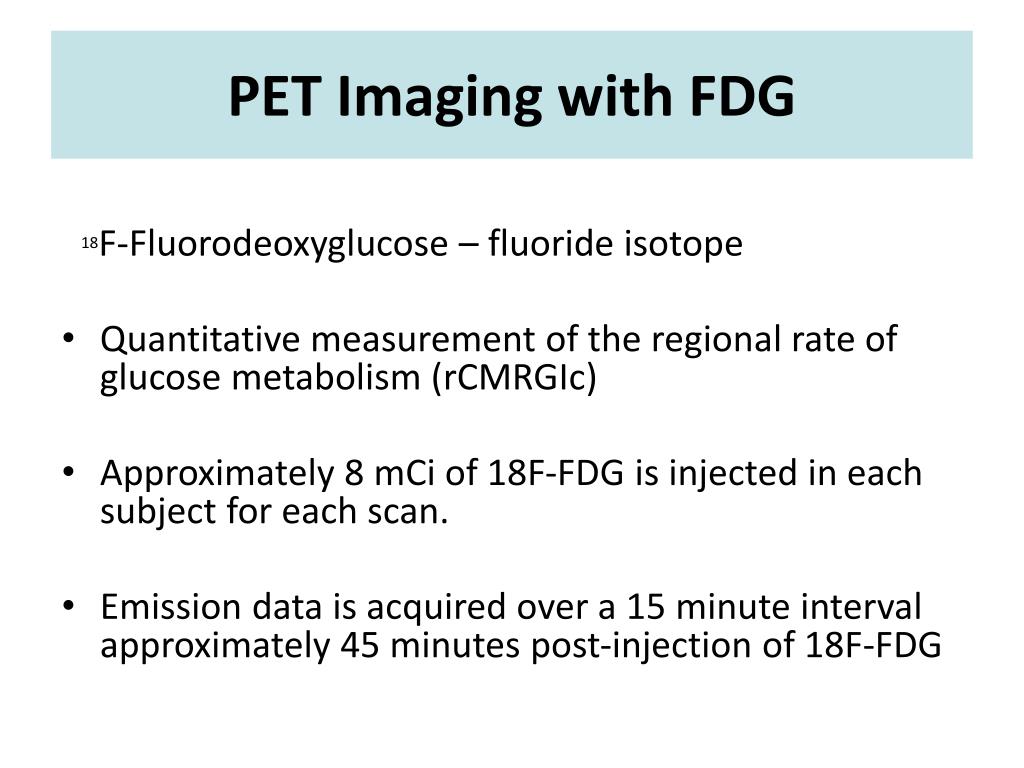 PET Imaging with FDG

$^{18}$F-Fluorodeoxyglucose – fluoride isotope

• Quantitative measurement of the regional rate of glucose metabolism (rCMRGIc)

• Approximately 8 mCi of 18F-FDG is injected in each subject for each scan.

• Emission data is acquired over a 15 minute interval approximately 45 minutes post-injection of 18F-FDG